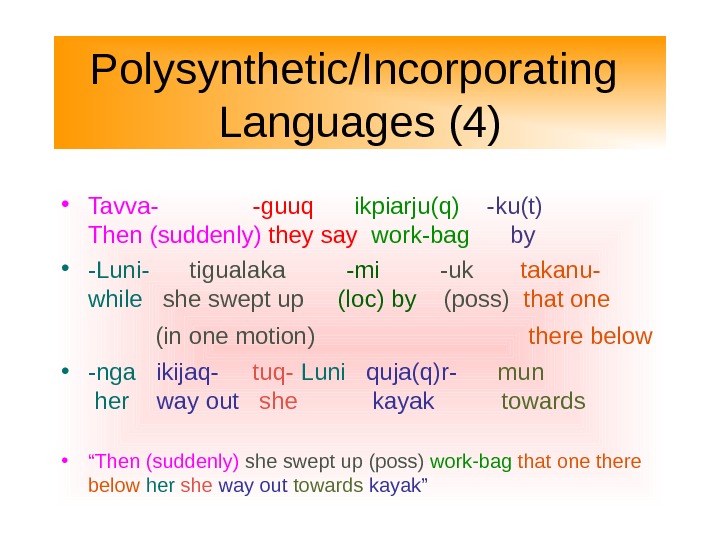 Polysynthetic/Incorporating Languages (4)

• Tavva- -guuq ikpiarju(q) -ku(t)
Then (suddenly) they say work-bag by

• -Luni- tigualaka -mi -uk takanu-
while she swept up (loc) by (poss) that one
(in one motion) there below

• -nga ikijaq- tuq- Luni quja(q)r- mun
her way out she kayak towards

• “Then (suddenly) she swept up (poss) work-bag that one there below her she way out towards kayak”